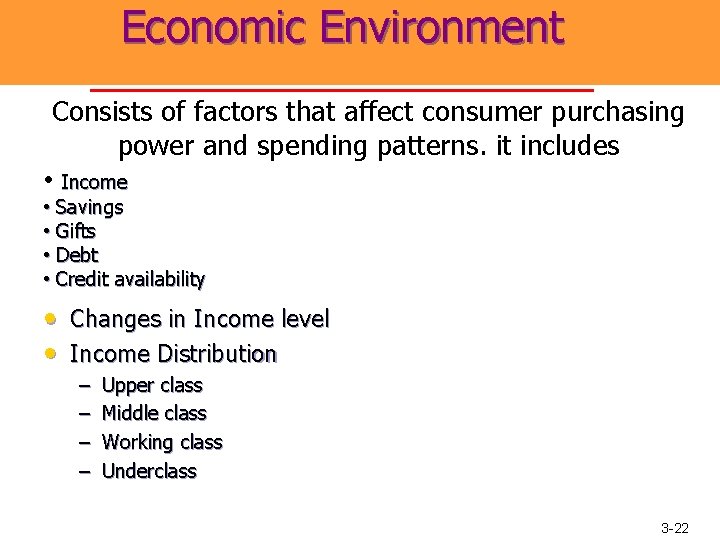 Economic Environment

Consists of factors that affect consumer purchasing power and spending patterns. it includes

• Income
• Savings
• Gifts
• Debt
• Credit availability

• Changes in Income level
• Income Distribution
– Upper class
– Middle class
– Working class
– Underclass

3-22